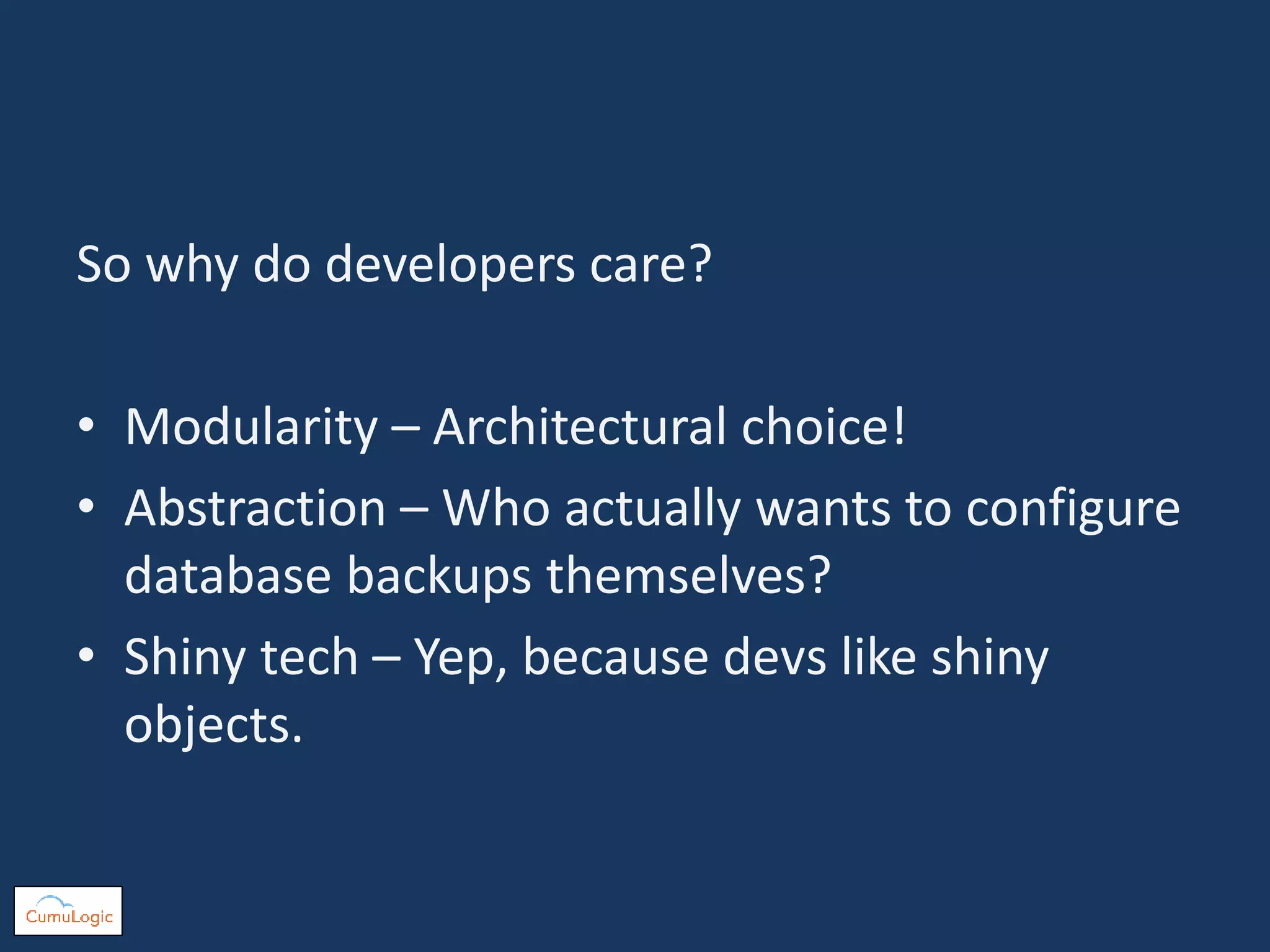 So why do developers care?

• Modularity – Architectural choice!
• Abstraction – Who actually wants to configure database backups themselves?
• Shiny tech – Yep, because devs like shiny objects.

CumuLogic